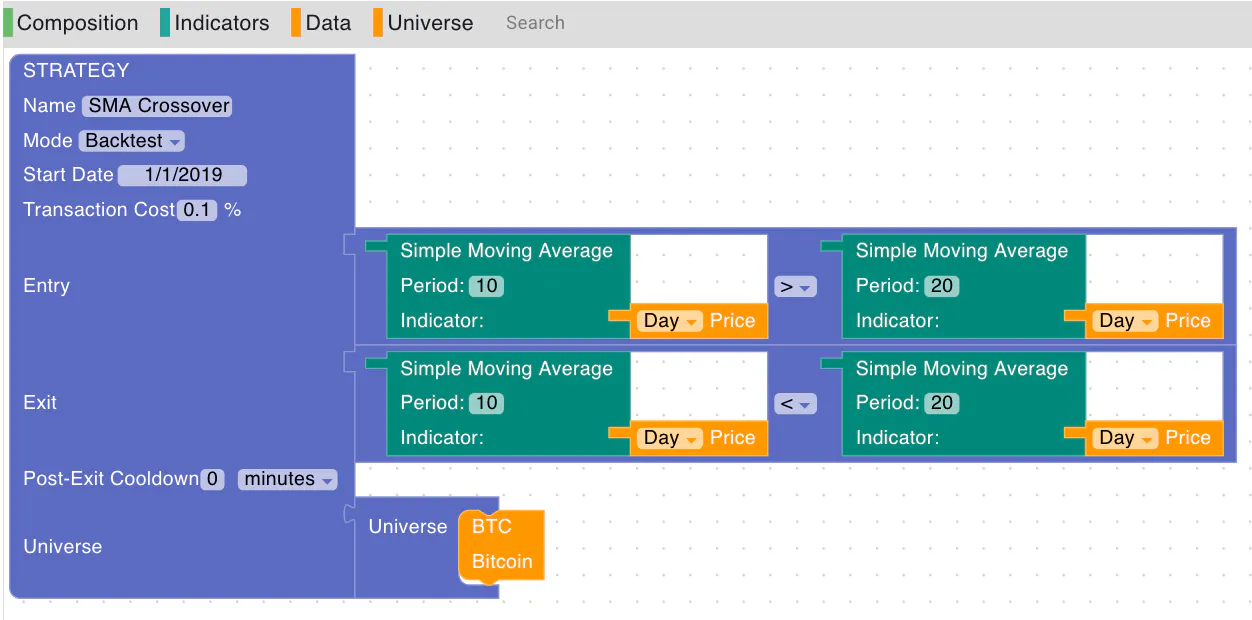 Composition Indicators Data Universe Search

STRATEGY
Name SMA Crossover
Mode Backtest
Start Date 1/1/2019
Transaction Cost 0.1 %

Entry
Simple Moving Average
Period: 10
Indicator: Day Price
>
Simple Moving Average
Period: 20
Indicator: Day Price

Exit
Simple Moving Average
Period: 10
Indicator: Day Price
<
Simple Moving Average
Period: 20
Indicator: Day Price

Post-Exit Cooldown 0 minutes

Universe
Universe BTC Bitcoin